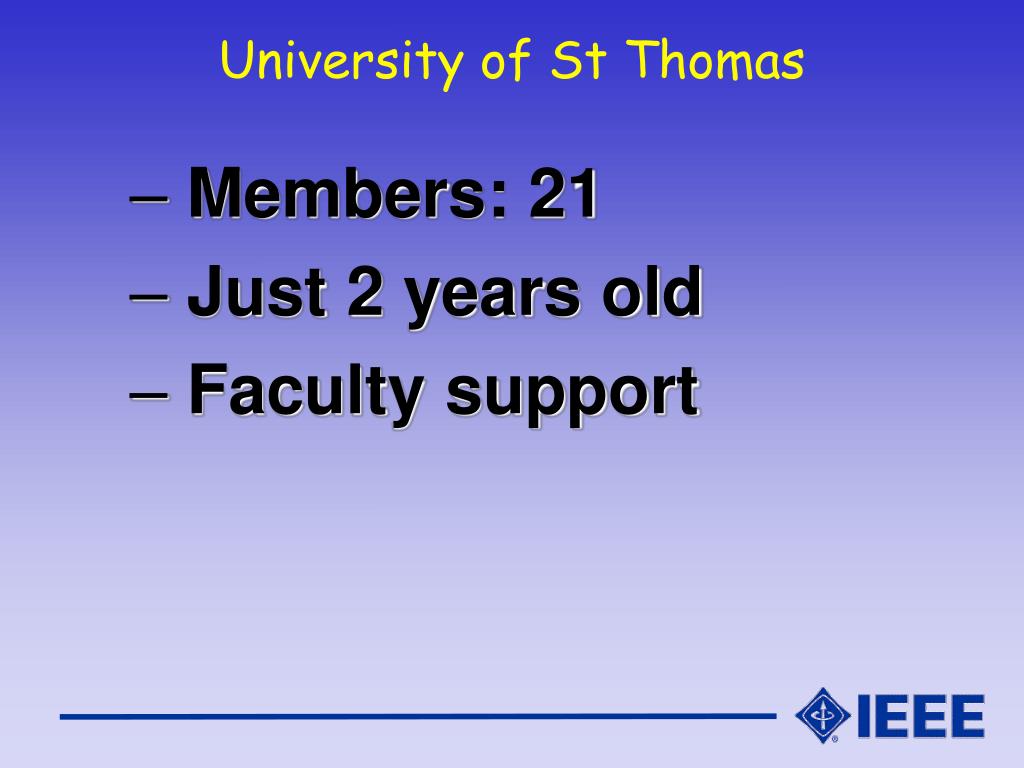 University of St Thomas

– Members: 21
– Just 2 years old
– Faculty support

IEEE